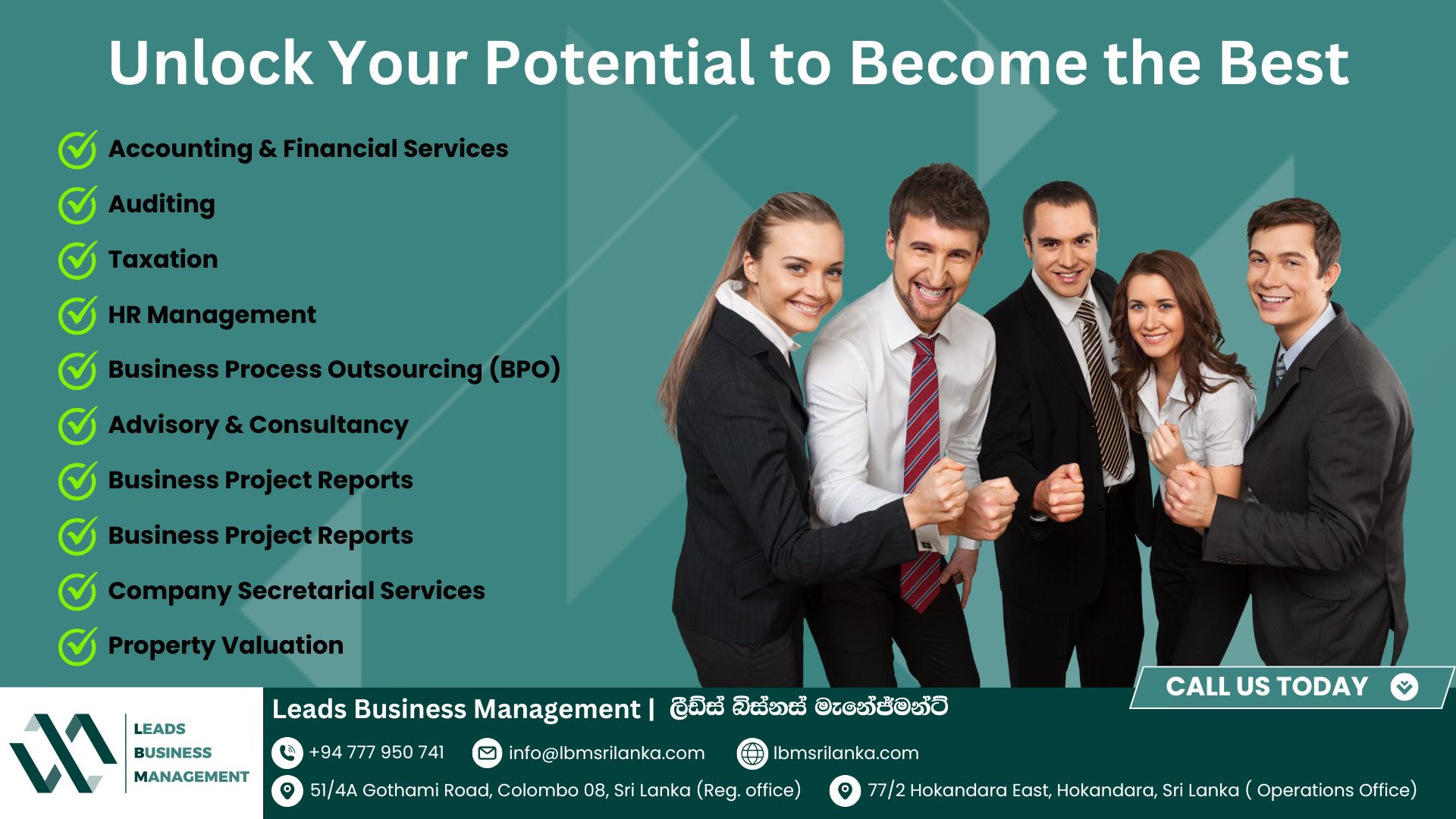 Unlock Your Potential to Become the Best

Accounting & Financial Services
Auditing
Taxation
HR Management
Business Process Outsourcing (BPO)
Advisory & Consultancy
Business Project Reports
Business Project Reports
Company Secretarial Services
Property Valuation

CALL US TODAY

LEADS BUSINESS MANAGEMENT

Leads Business Management | ලීඩ්ස් බිස්නස් මැනේජ්මන්ට්

+94 777 950 741
info@lbmsrilanka.com
lbmsrilanka.com
51/4A Gothami Road, Colombo 08, Sri Lanka (Reg. office)
77/2 Hokandara East, Hokandara, Sri Lanka ( Operations Office)